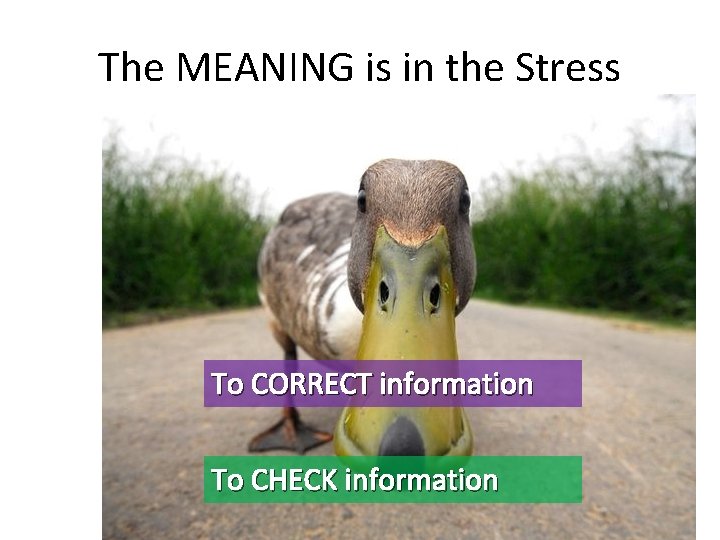 The MEANING is in the Stress

To CORRECT information

To CHECK information